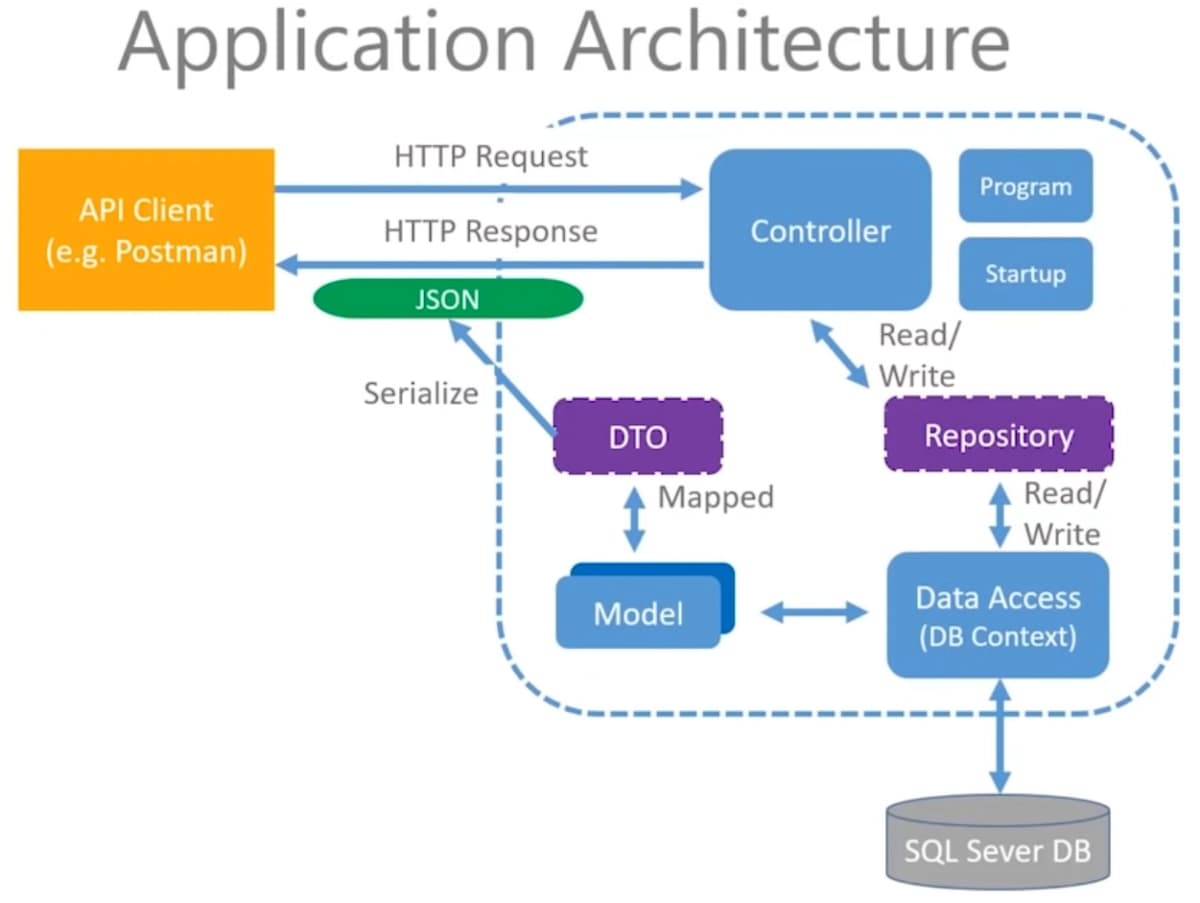 Application Architecture

API Client
(e.g. Postman)

HTTP Request

HTTP Response

JSON

Controller

Program

Startup

Read/
Write

Serialize

DTO

Repository

Mapped

Read/
Write

Model

Data Access
(DB Context)

SQL Sever DB